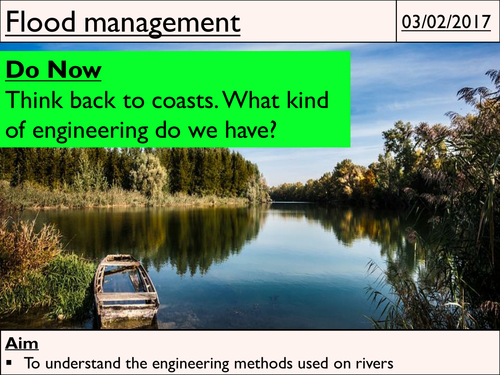 Flood management

03/02/2017

Do Now
Think back to coasts. What kind of engineering do we have?

Aim
▪ To understand the engineering methods used on rivers